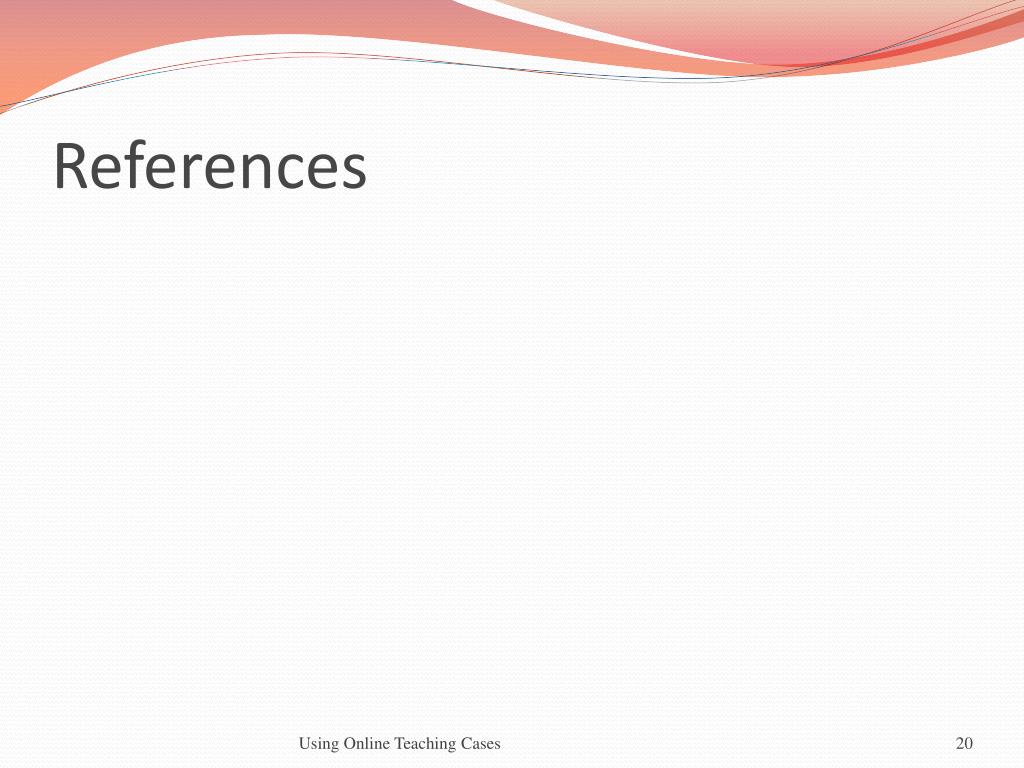 References

Using Online Teaching Cases

20